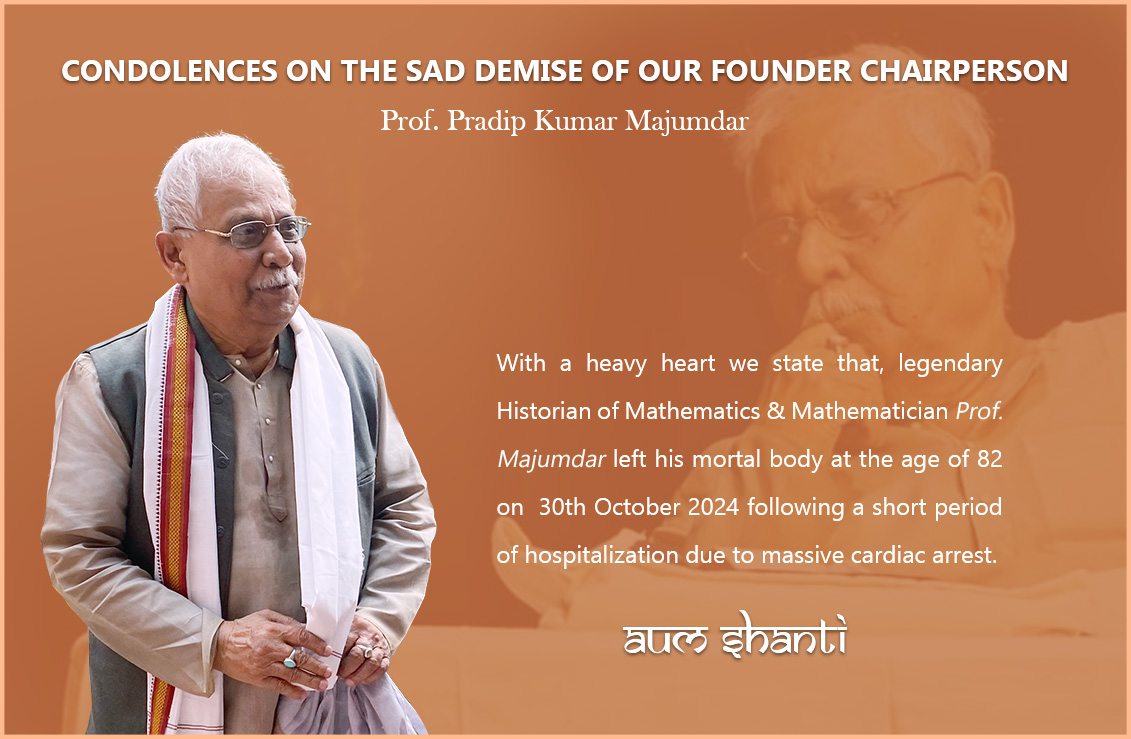 CONDOLENCES ON THE SAD DEMISE OF OUR FOUNDER CHAIRPERSON

Prof. Pradip Kumar Majumdar

With a heavy heart we state that, legendary Historian of Mathematics & Mathematician Prof. Majumdar left his mortal body at the age of 82 on 30th October 2024 following a short period of hospitalization due to massive cardiac arrest.

aum shanti